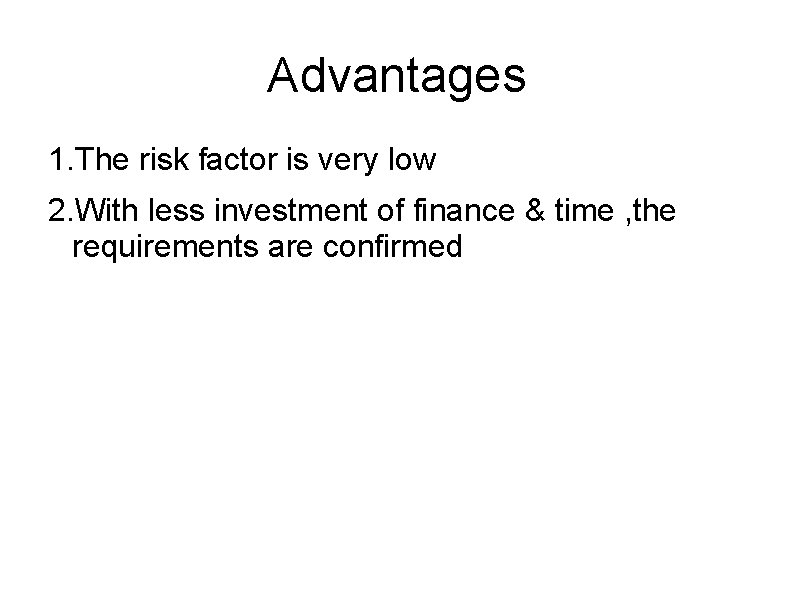 Advantages

1.The risk factor is very low

2.With less investment of finance & time ,the requirements are confirmed